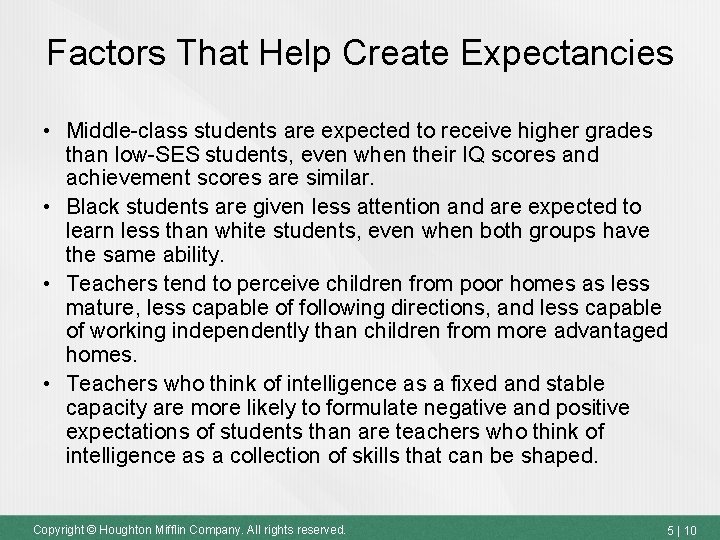 Factors That Help Create Expectancies

• Middle-class students are expected to receive higher grades than low-SES students, even when their IQ scores and achievement scores are similar.

• Black students are given less attention and are expected to learn less than white students, even when both groups have the same ability.

• Teachers tend to perceive children from poor homes as less mature, less capable of following directions, and less capable of working independently than children from more advantaged homes.

• Teachers who think of intelligence as a fixed and stable capacity are more likely to formulate negative and positive expectations of students than are teachers who think of intelligence as a collection of skills that can be shaped.

Copyright © Houghton Mifflin Company. All rights reserved.

5 | 10